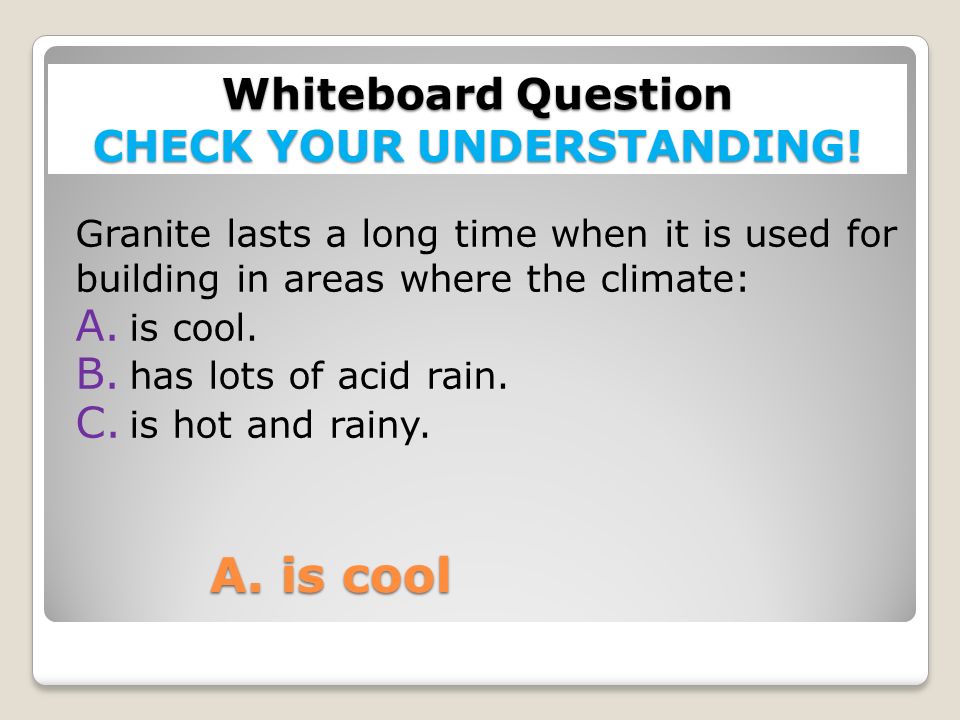 Whiteboard Question
CHECK YOUR UNDERSTANDING!

Granite lasts a long time when it is used for building in areas where the climate:
A. is cool.
B. has lots of acid rain.
C. is hot and rainy.

A. is cool